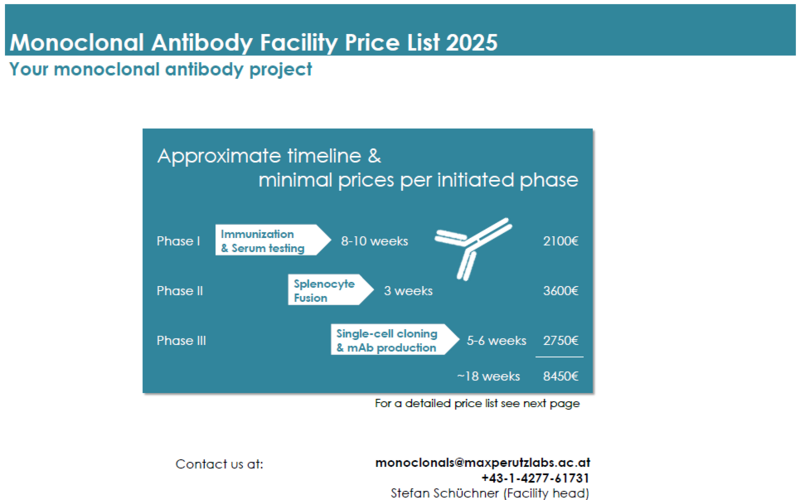 Monoclonal Antibody Facility Price List 2025
Your monoclonal antibody project

Approximate timeline &
minimal prices per initiated phase

Phase I Immunization & Serum testing 8-10 weeks 2100€

Phase II Splenocyte Fusion 3 weeks 3600€

Phase III Single-cell cloning & mAb production 5-6 weeks 2750€

~18 weeks 8450€

For a detailed price list see next page

Contact us at:
monoclonals@maxperutzlabs.ac.at
+43-1-4277-61731
Stefan Schüchner (Facility head)